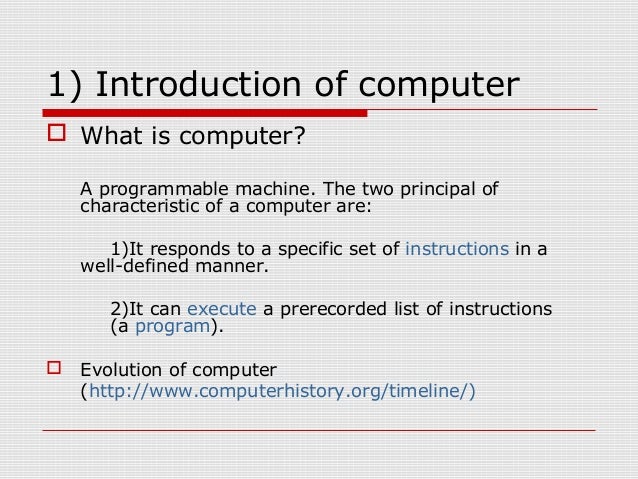 1) Introduction of computer

What is computer?

A programmable machine. The two principal of characteristic of a computer are:

1)It responds to a specific set of instructions in a well-defined manner.

2)It can execute a prerecorded list of instructions (a program).

Evolution of computer (http://www.computerhistory.org/timeline/)